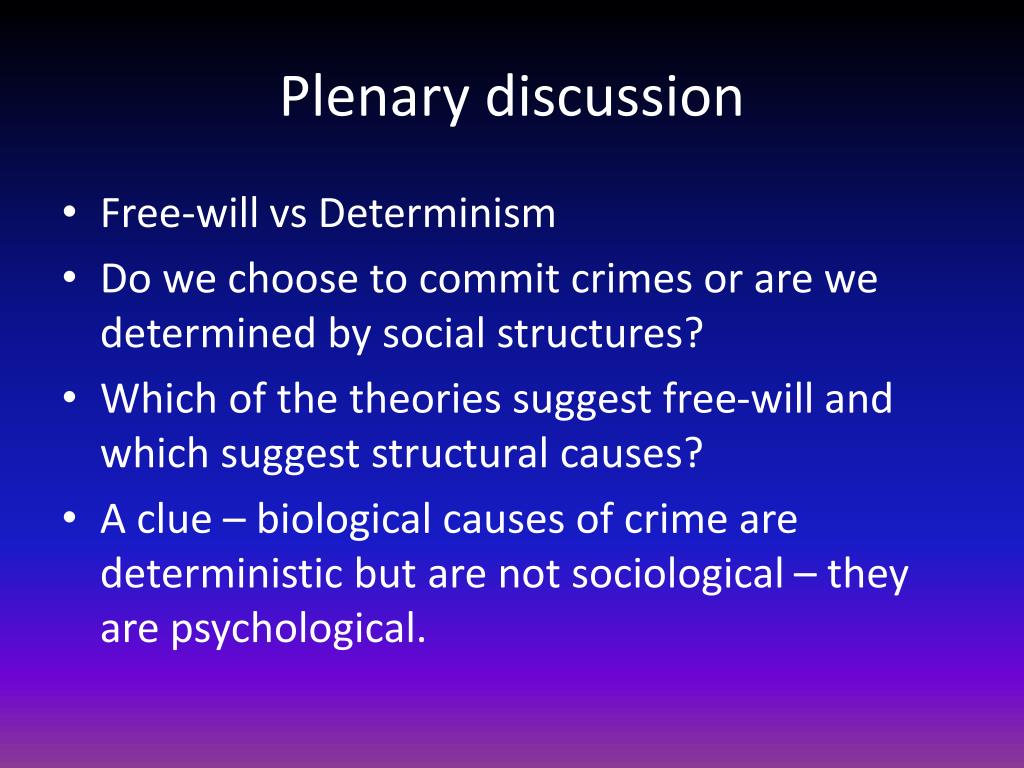 Plenary discussion

• Free-will vs Determinism
• Do we choose to commit crimes or are we determined by social structures?
• Which of the theories suggest free-will and which suggest structural causes?
• A clue – biological causes of crime are deterministic but are not sociological – they are psychological.